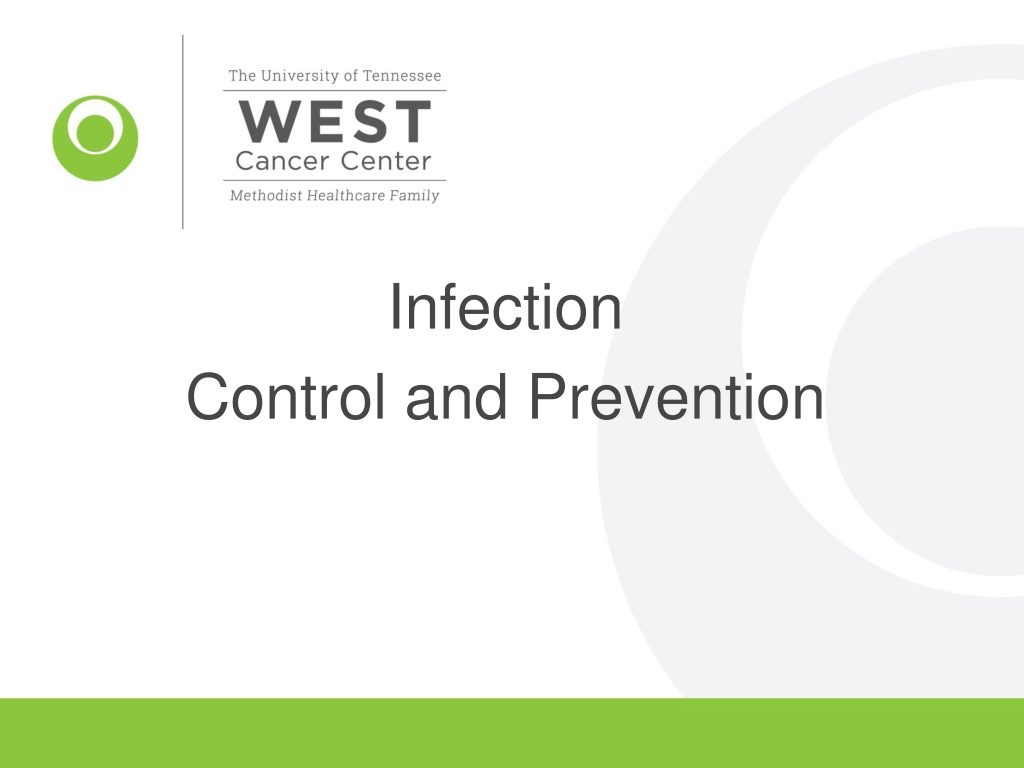 The University of Tennessee
WEST
Cancer Center
Methodist Healthcare Family

Infection
Control and Prevention